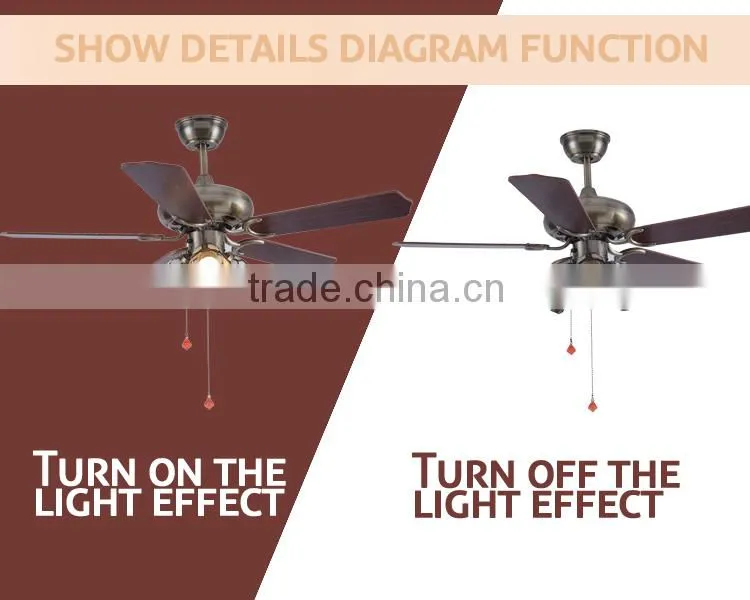 SHOW DETAILS DIAGRAM FUNCTION

trade.china.cn

TURN ON THE LIGHT EFFECT

TURN OFF THE LIGHT EFFECT